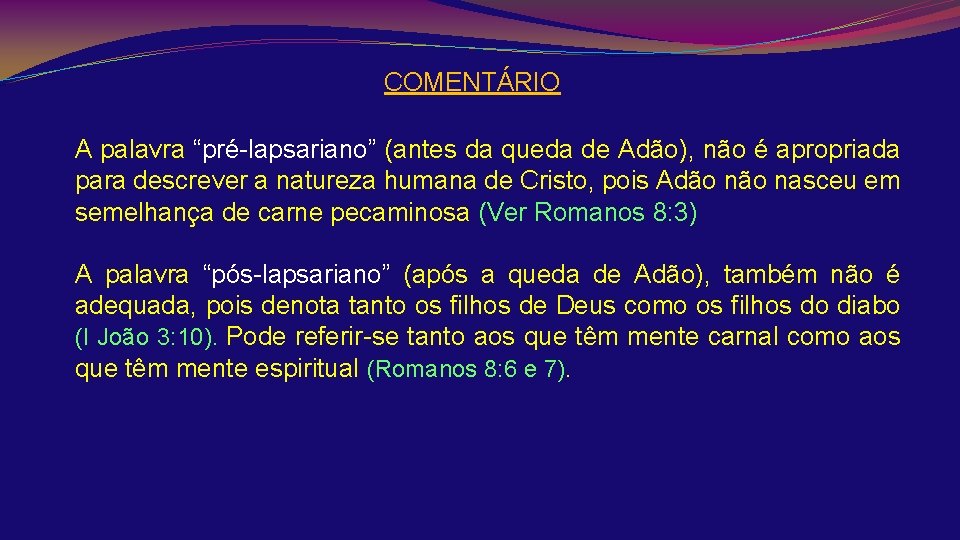 COMENTÁRIO

A palavra “pré-lapsariano” (antes da queda de Adão), não é apropriada para descrever a natureza humana de Cristo, pois Adão não nasceu em semelhança de carne pecaminosa (Ver Romanos 8:3)

A palavra “pós-lapsariano” (após a queda de Adão), também não é adequada, pois denota tanto os filhos de Deus como os filhos do diabo (I João 3:10). Pode referir-se tanto aos que têm mente carnal como aos que têm mente espiritual (Romanos 8:6 e 7).